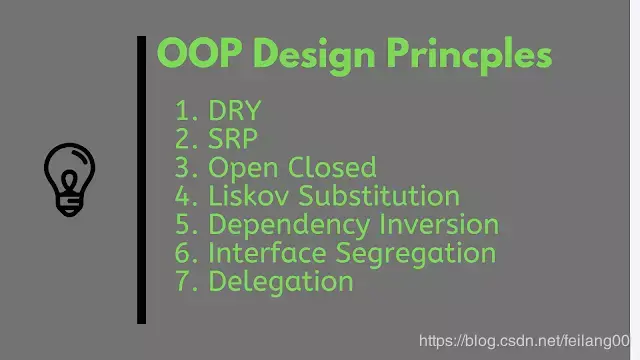 OOP Design Princples

1. DRY
2. SRP
3. Open Closed
4. Liskov Substitution
5. Dependency Inversion
6. Interface Segregation
7. Delegation

https://blog.csdn.net/feilang00